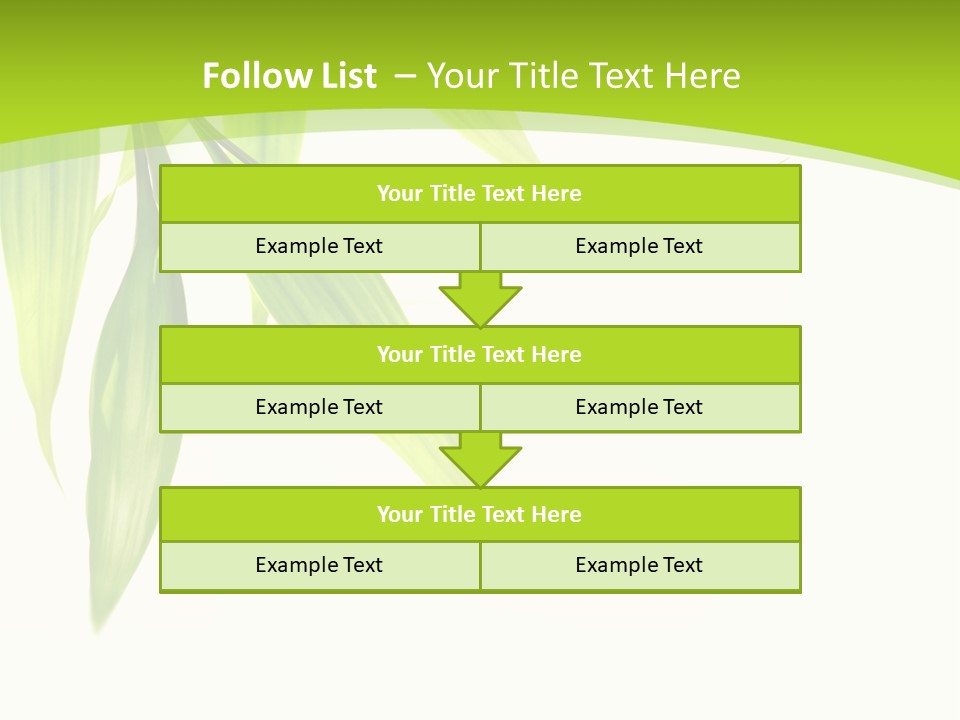 Follow List – Your Title Text Here

Your Title Text Here

Example Text

Example Text

Your Title Text Here

Example Text

Example Text

Your Title Text Here

Example Text

Example Text